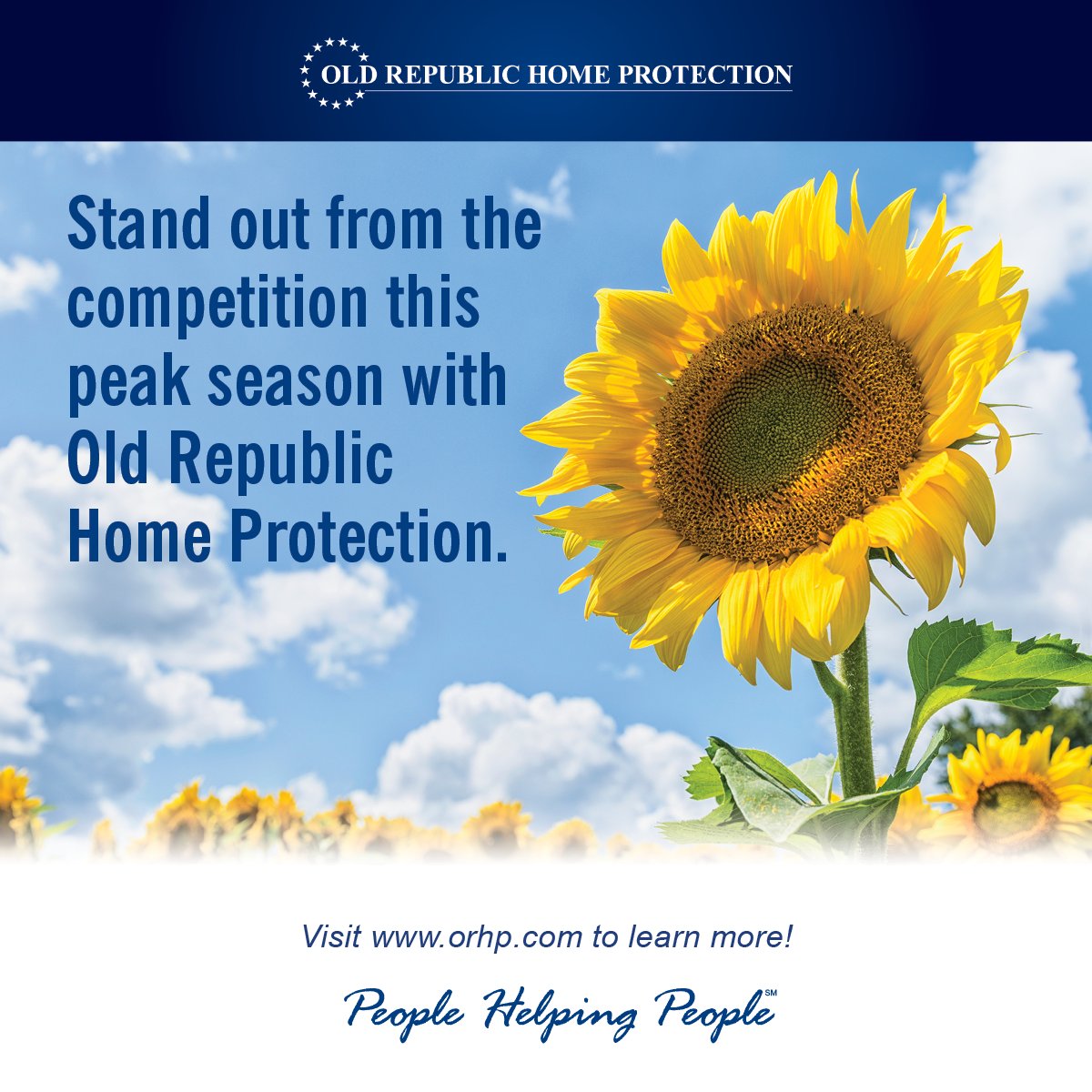 OLD REPUBLIC HOME PROTECTION

Stand out from the competition this peak season with Old Republic Home Protection.

Visit www.orhp.com to learn more!

People Helping People℠